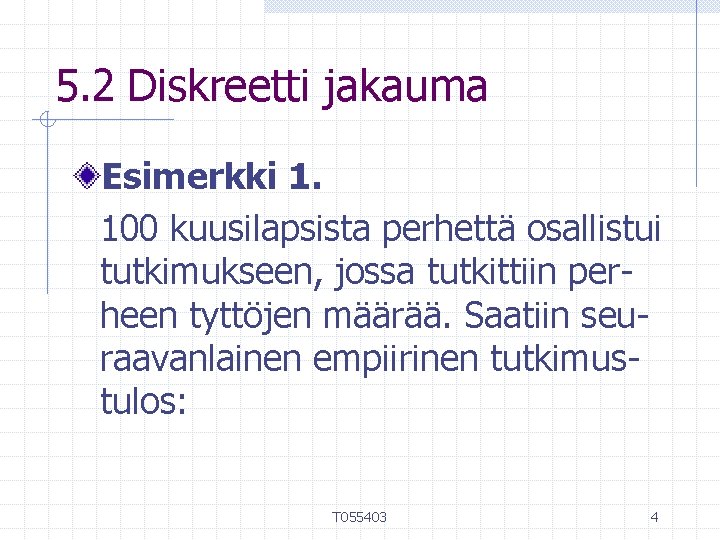 5.2 Diskreetti jakauma

Esimerkki 1.

100 kuusilapsista perhettä osallistui tutkimukseen, jossa tutkittiin perheen tyttöjen määrää. Saatiin seuraavanlainen empiirinen tutkimustulos:

T055403

4